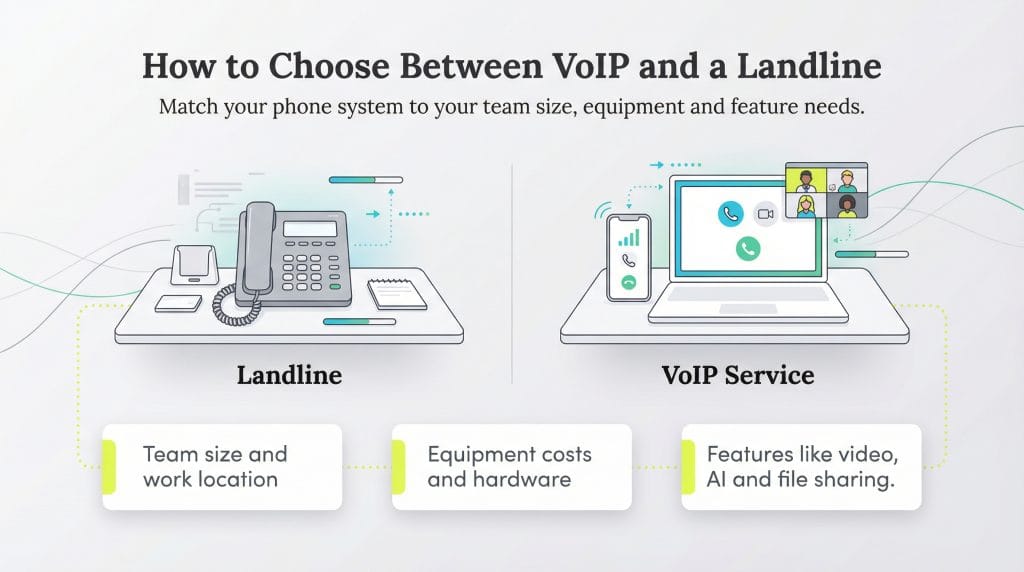 How to Choose Between VoIP and a Landline

Match your phone system to your team size, equipment and feature needs.

Landline

VoIP Service

Team size and work location

Equipment costs and hardware

Features like video, AI and file sharing.